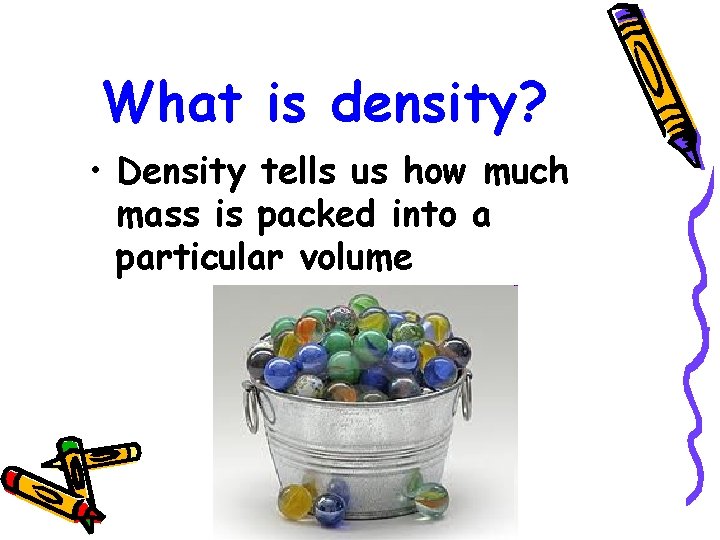 What is density?

• Density tells us how much mass is packed into a particular volume